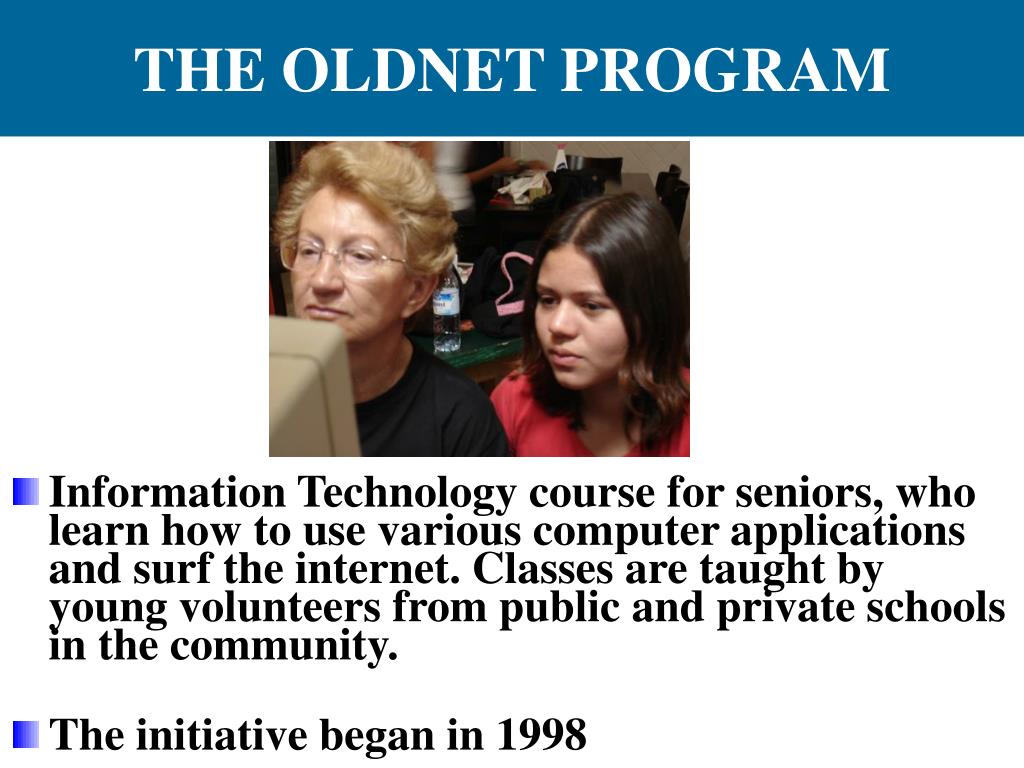 THE OLDNET PROGRAM

Information Technology course for seniors, who learn how to use various computer applications and surf the internet. Classes are taught by young volunteers from public and private schools in the community.

The initiative began in 1998